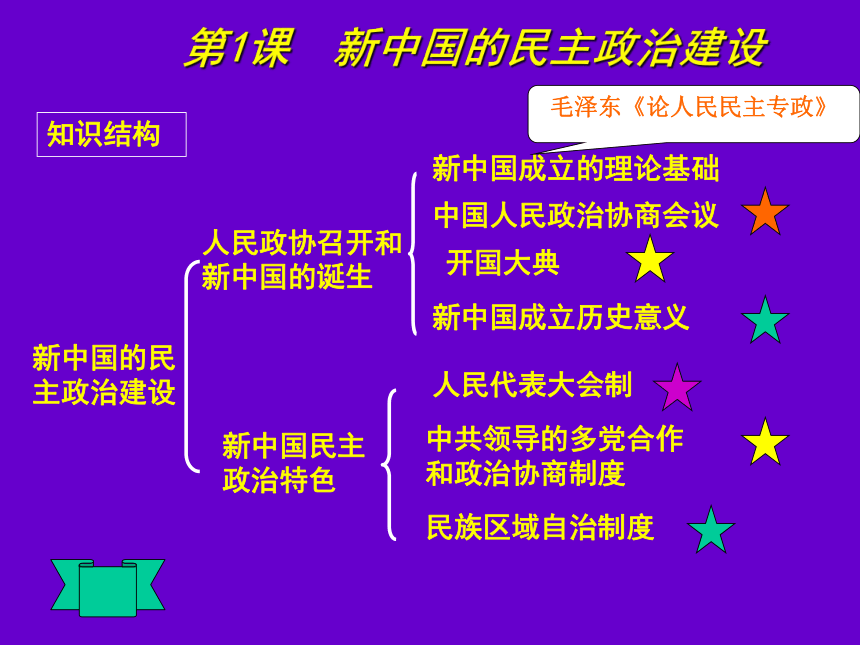 第1课　新中国的民主政治建设

毛泽东《论人民民主专政》

知识结构

新中国的民主政治建设

人民政协召开和新中国的诞生

新中国成立的理论基础

中国人民政治协商会议

开国大典

新中国成立历史意义

新中国民主政治特色

人民代表大会制

中共领导的多党合作和政治协商制度

民族区域自治制度